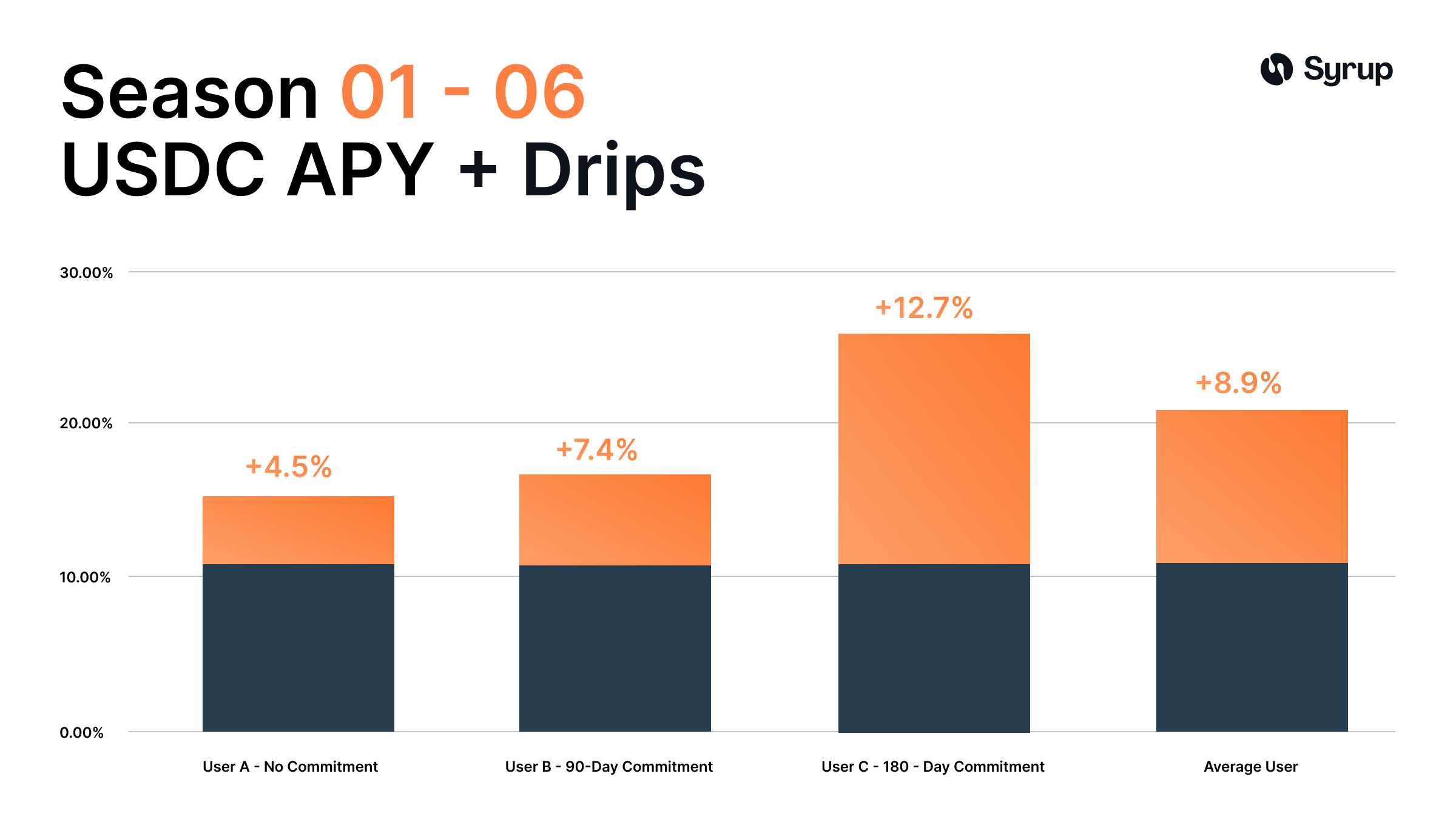 Season 01 - 06
USDC APY + Drips

Syrup

30.00%
20.00%
10.00%
0.00%

+4.5%
+7.4%
+12.7%
+8.9%

User A - No Commitment
User B - 90-Day Commitment
User C - 180 - Day Commitment
Average User